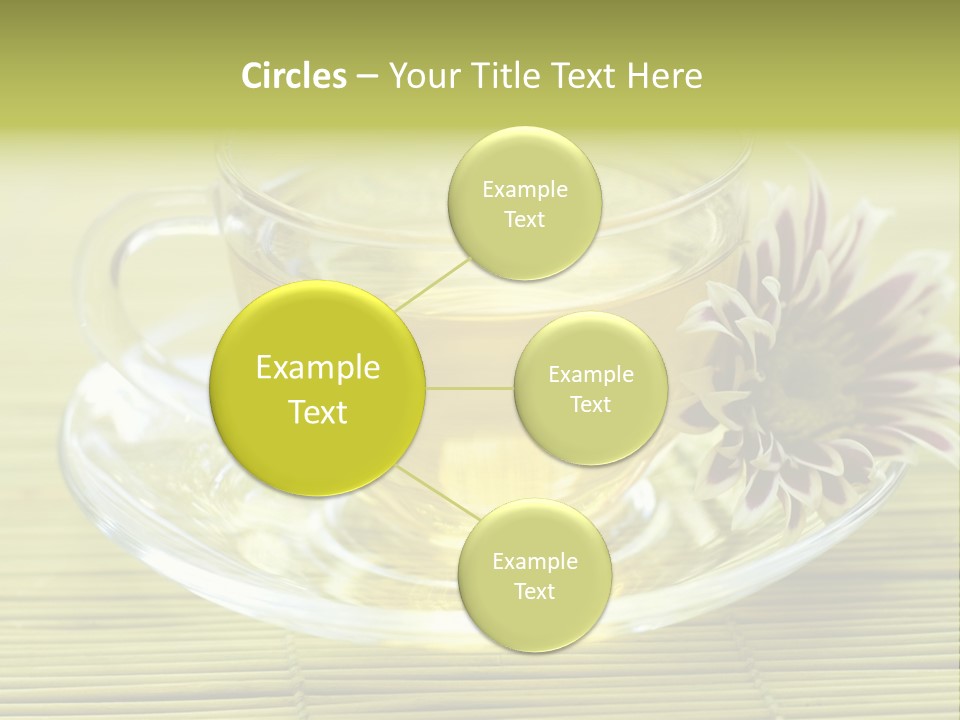 Circles – Your Title Text Here

Example Text

Example Text

Example Text

Example Text